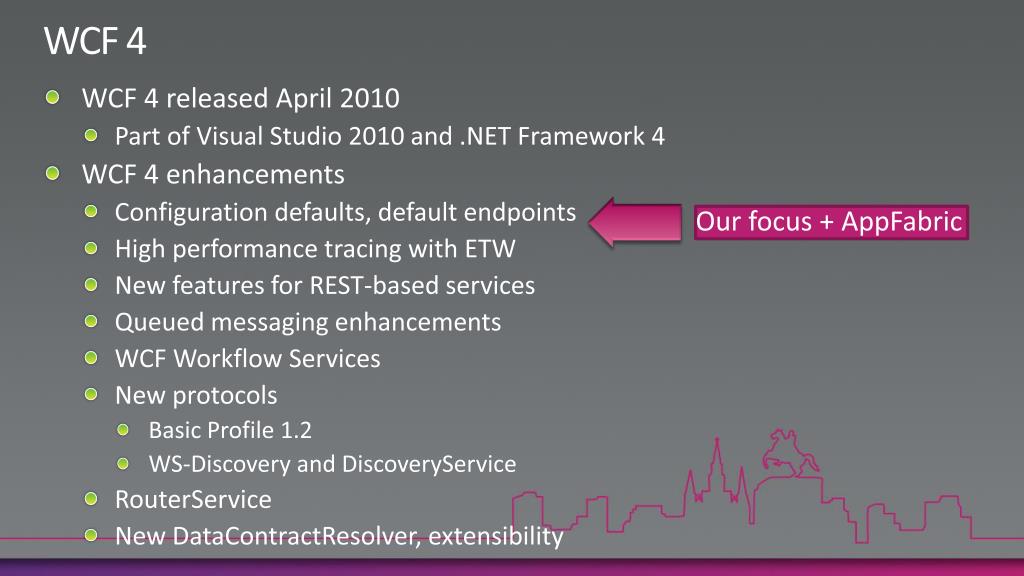 WCF 4

WCF 4 released April 2010

Part of Visual Studio 2010 and .NET Framework 4

WCF 4 enhancements

Configuration defaults, default endpoints

Our focus + AppFabric

High performance tracing with ETW

New features for REST-based services

Queued messaging enhancements

WCF Workflow Services

New protocols

Basic Profile 1.2

WS-Discovery and DiscoveryService

RouterService

New DataContractResolver, extensibility